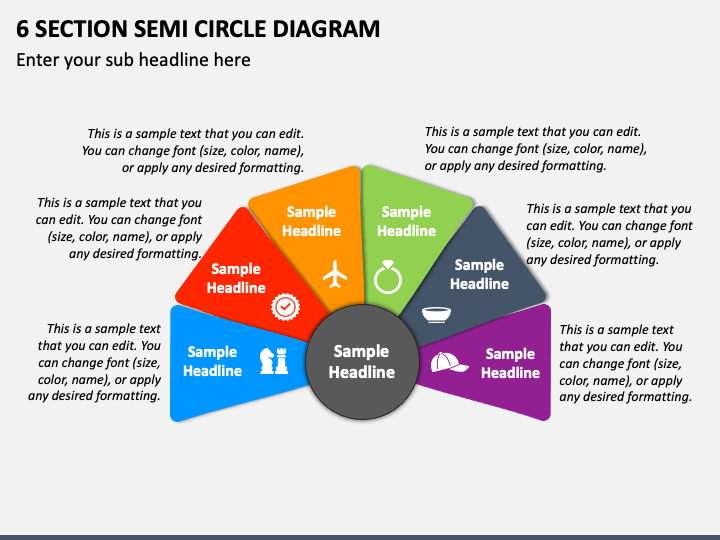 6 SECTION SEMI CIRCLE DIAGRAM

Enter your sub headline here

This is a sample text that you can edit. You can change font (size, color, name), or apply any desired formatting.

This is a sample text that you can edit. You can change font (size, color, name), or apply any desired formatting.

This is a sample text that you can edit. You can change font (size, color, name), or apply any desired formatting.

This is a sample text that you can edit. You can change font (size, color, name), or apply any desired formatting.

This is a sample text that you can edit. You can change font (size, color, name), or apply any desired formatting.

This is a sample text that you can edit. You can change font (size, color, name), or apply any desired formatting.

Sample Headline

Sample Headline

Sample Headline

Sample Headline

Sample Headline

Sample Headline

Sample Headline